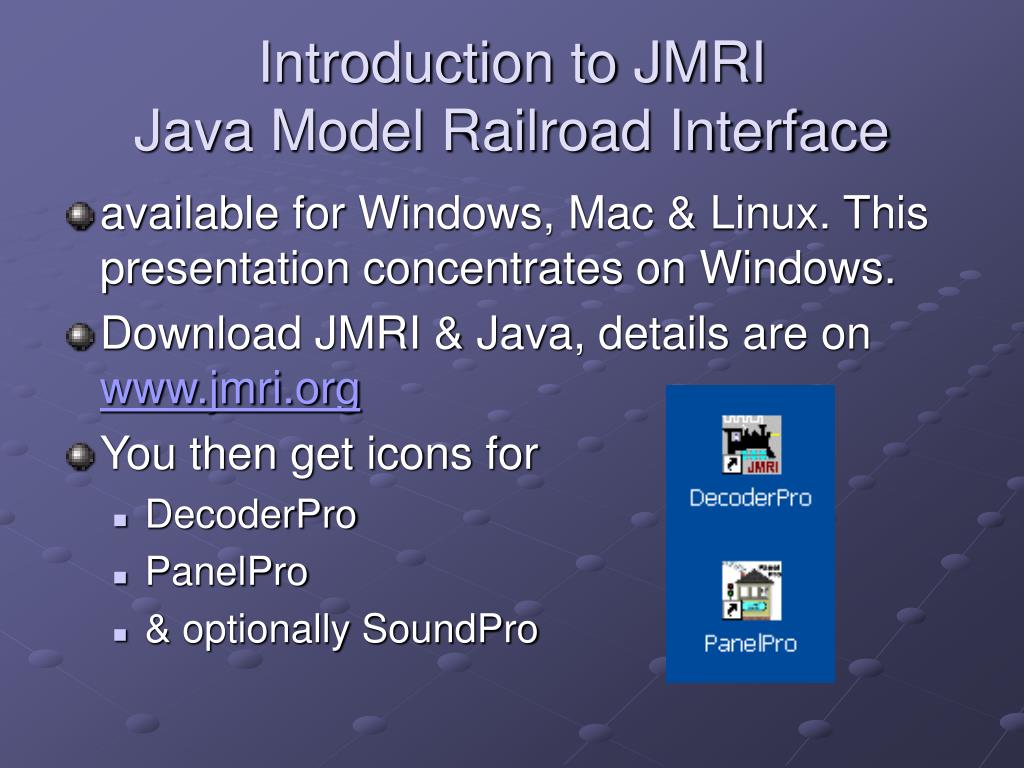 Introduction to JMRI
Java Model Railroad Interface

available for Windows, Mac & Linux. This presentation concentrates on Windows.

Download JMRI & Java, details are on www.jmri.org

You then get icons for

DecoderPro

PanelPro

& optionally SoundPro

JMRI

DecoderPro

PanelPro